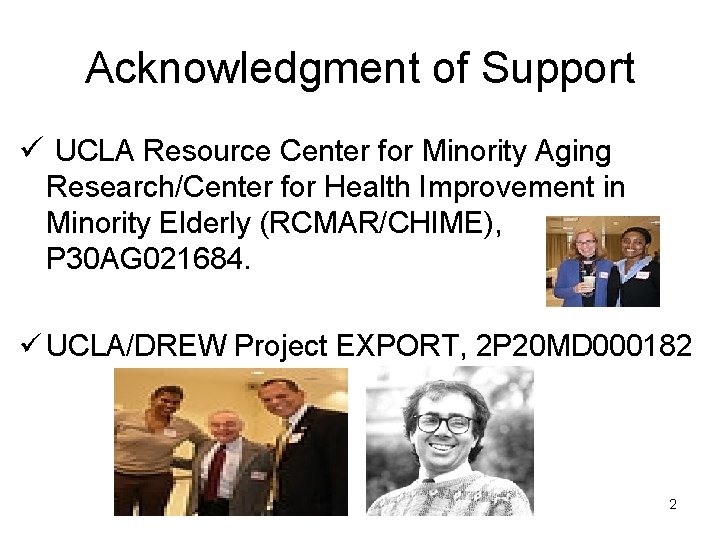 Acknowledgment of Support

✓ UCLA Resource Center for Minority Aging Research/Center for Health Improvement in Minority Elderly (RCMAR/CHIME), P30AG021684.

✓ UCLA/DREW Project EXPORT, 2P20MD000182

2